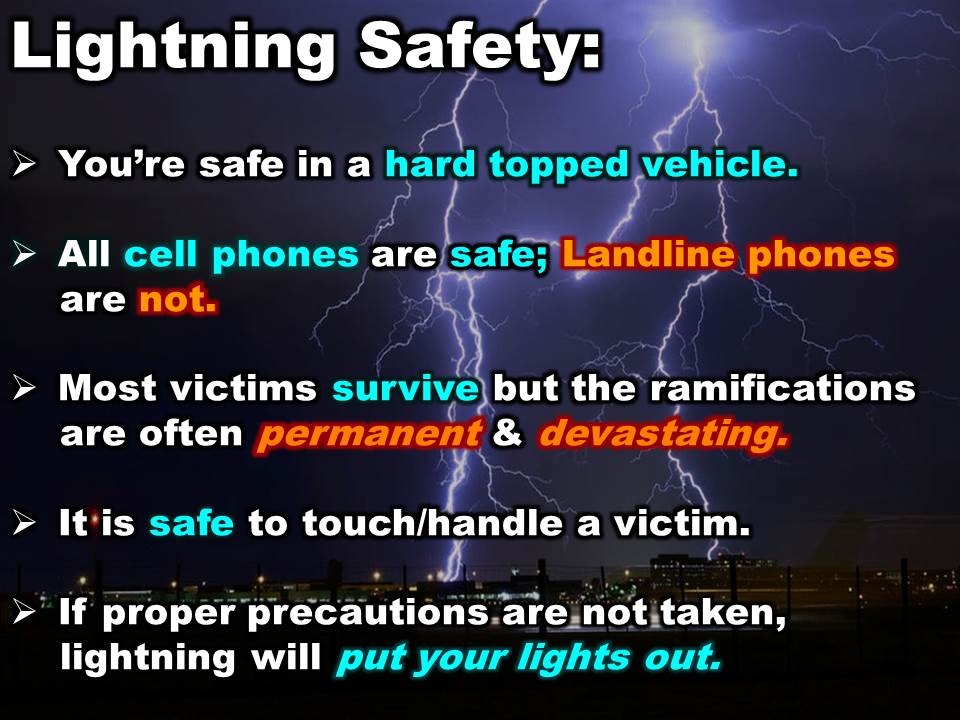 Lightning Safety:

➢ You're safe in a hard topped vehicle.

➢ All cell phones are safe; Landline phones are not.

➢ Most victims survive but the ramifications are often permanent & devastating.

➢ It is safe to touch/handle a victim.

➢ If proper precautions are not taken, lightning will put your lights out.